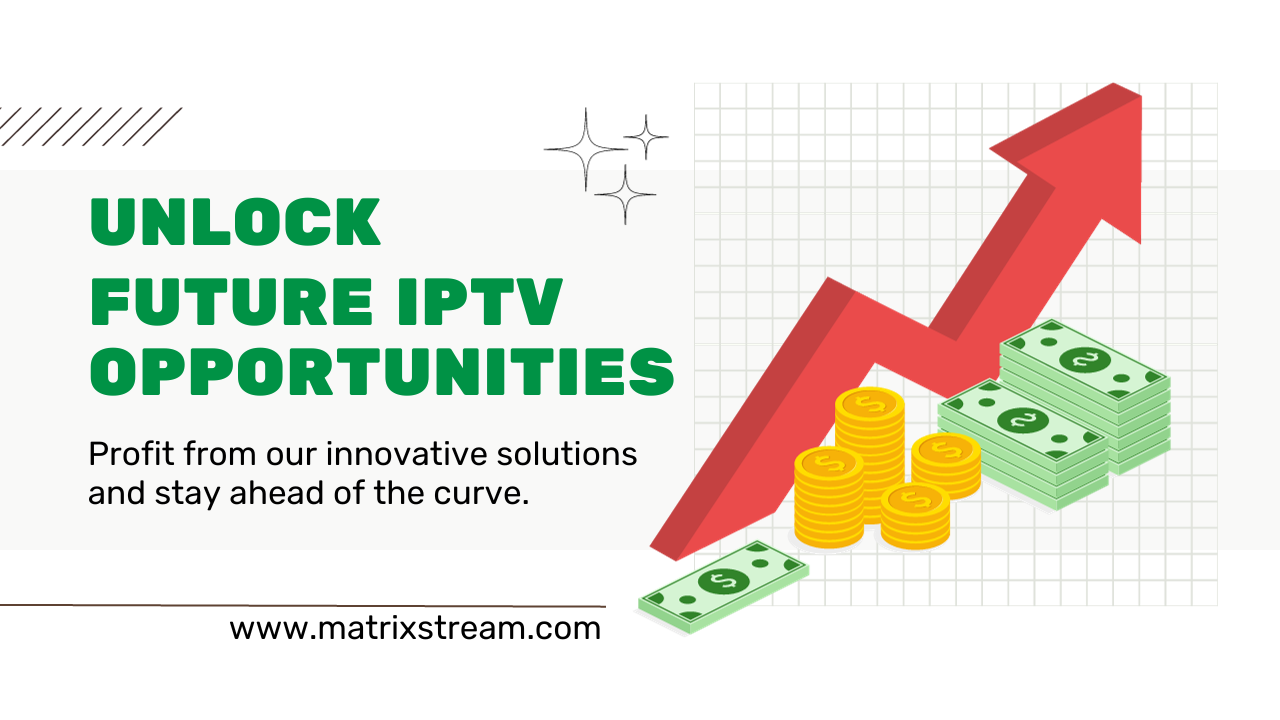 UNLOCK FUTURE IPTV OPPORTUNITIES

Profit from our innovative solutions and stay ahead of the curve.

www.matrixstream.com